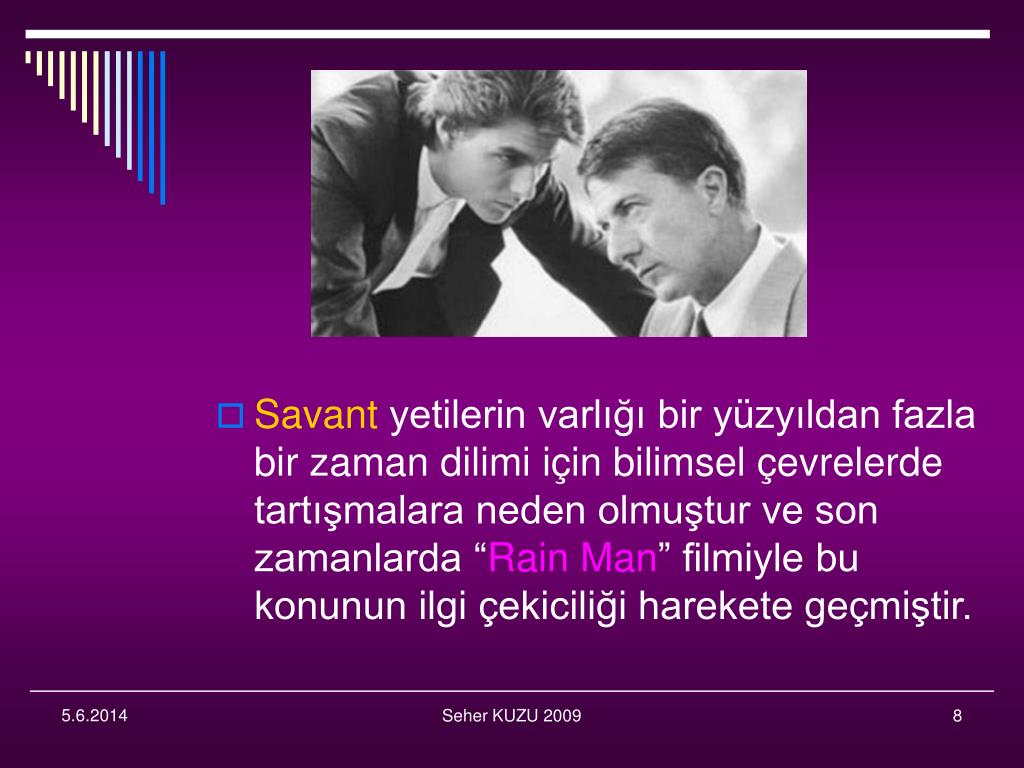 Savant yetilerin varlığı bir yüzyıldan fazla bir zaman dilimi için bilimsel çevrelerde tartışmalara neden olmuştur ve son zamanlarda “Rain Man” filmiyle bu konunun ilgi çekiciliği harekete geçmiştir.

5.6.2014

Seher KUZU 2009

8